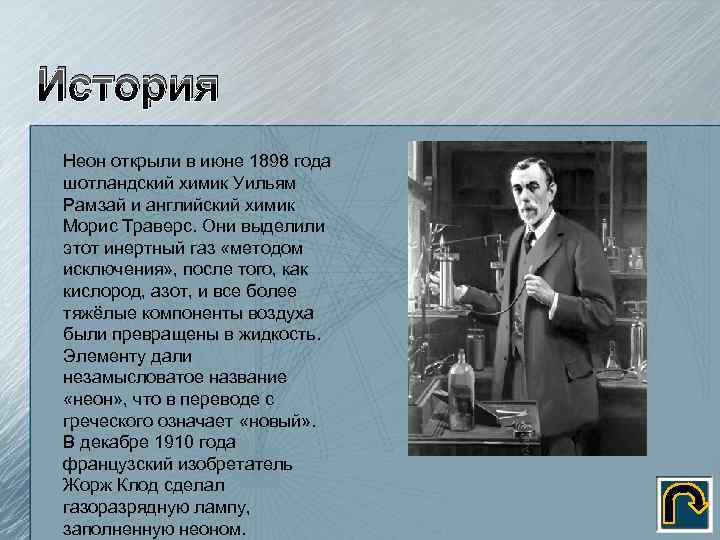 История

Неон открыли в июне 1898 года шотландский химик Уильям Рамзай и английский химик Морис Траверс. Они выделили этот инертный газ «методом исключения», после того, как кислород, азот, и все более тяжёлые компоненты воздуха были превращены в жидкость. Элементу дали незамысловатое название «неон», что в переводе с греческого означает «новый». В декабре 1910 года французский изобретатель Жорж Клод сделал газоразрядную лампу, заполненную неоном.